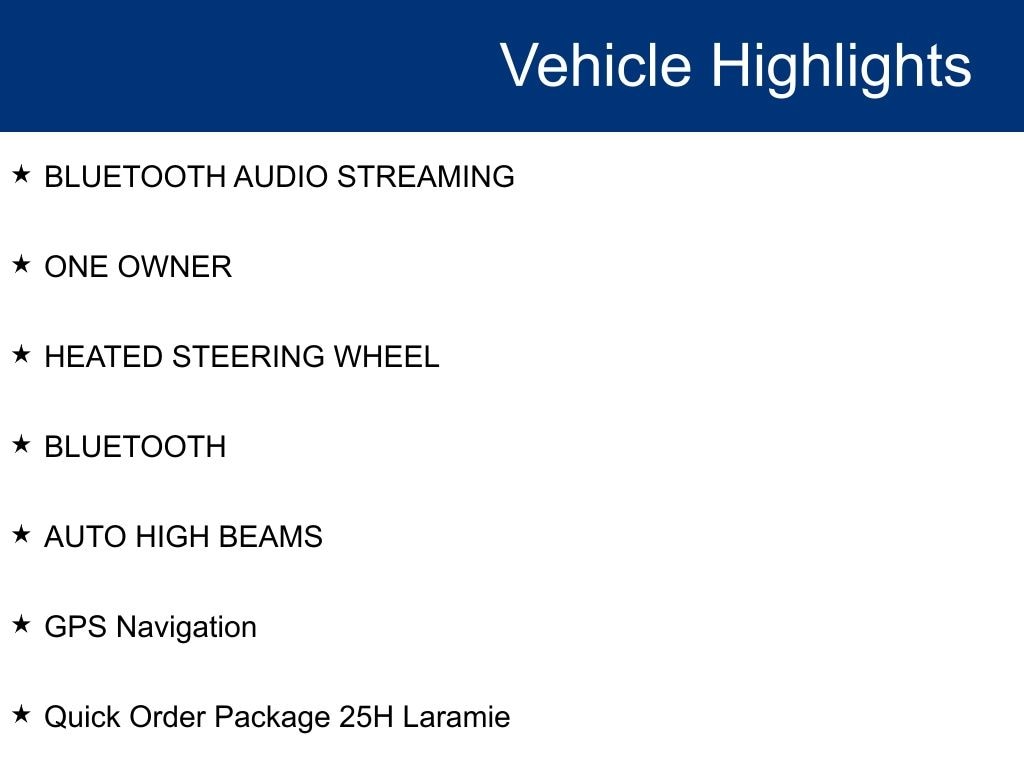 Vehicle Highlights

★ BLUETOOTH AUDIO STREAMING

★ ONE OWNER

★ HEATED STEERING WHEEL

★ BLUETOOTH

★ AUTO HIGH BEAMS

★ GPS Navigation

★ Quick Order Package 25H Laramie